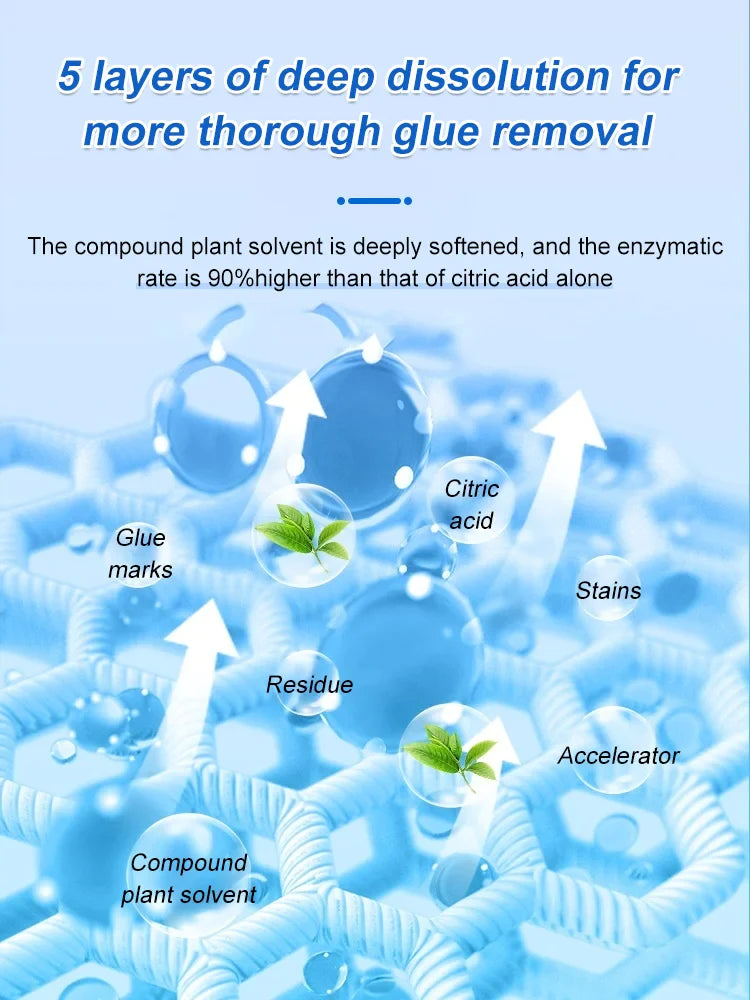 5 layers of deep dissolution for more thorough glue removal

The compound plant solvent is deeply softened, and the enzymatic rate is 90%higher than that of citric acid alone

Citric acid

Glue marks

Stains

Residue

Accelerator

Compound plant solvent